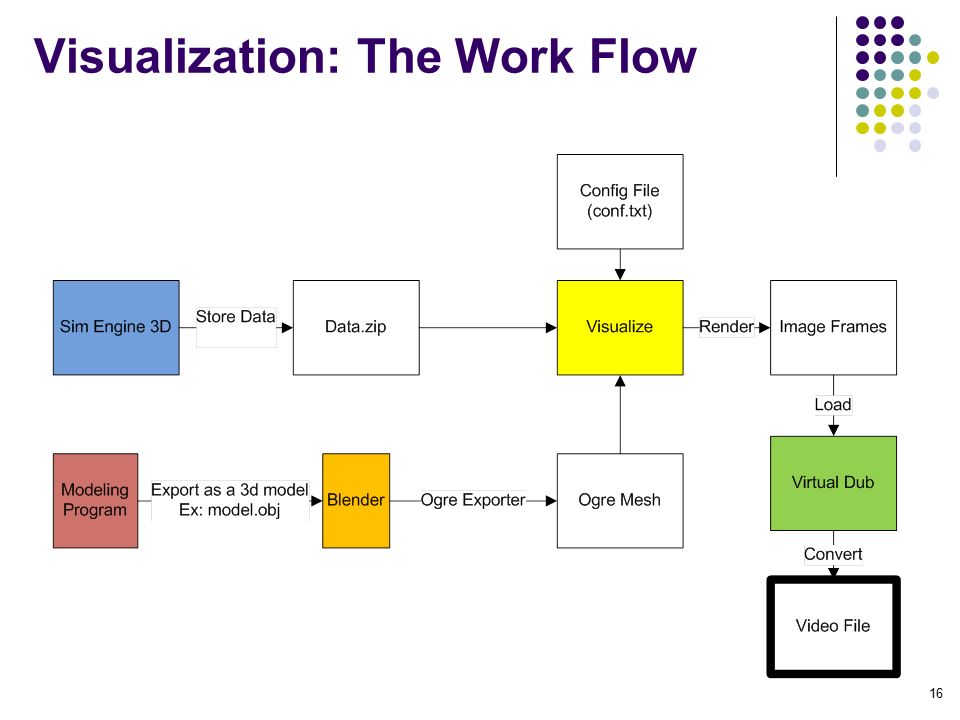 Visualization: The Work Flow

Config File (conf.txt)

Sim Engine 3D

Store Data

Data.zip

Visualize

Render

Image Frames

Load

Modeling Program

Export as a 3d model Ex: model.obj

Blender

Ogre Exporter

Ogre Mesh

Virtual Dub

Convert

Video File

16